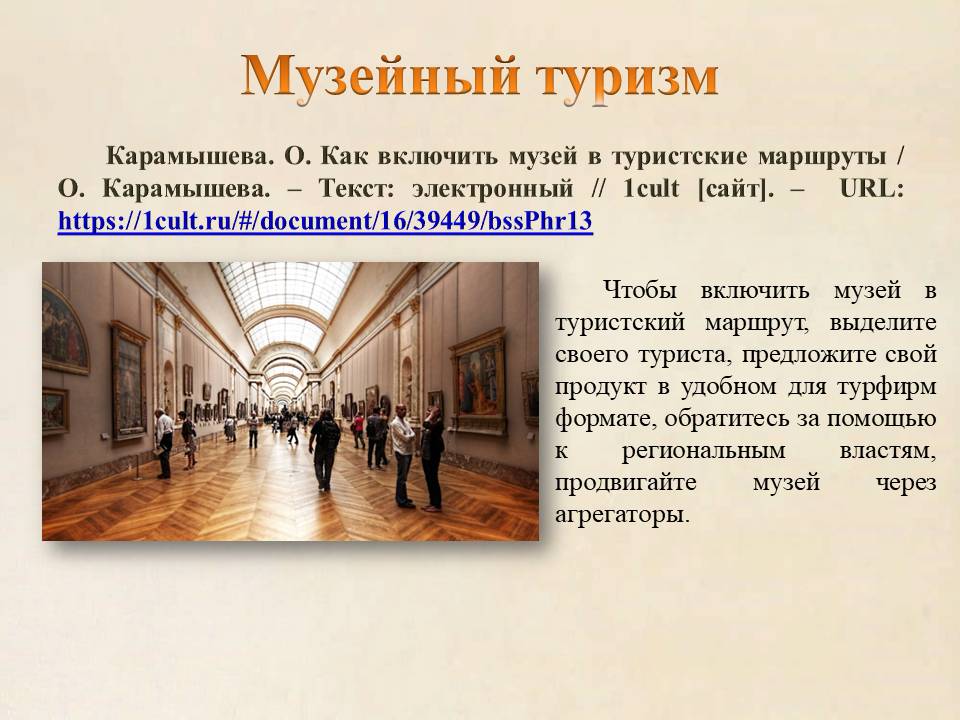 Музейный туризм

Карамышева. О. Как включить музей в туристские маршруты / О. Карамышева. – Текст: электронный // 1cult [сайт]. – URL: https://1cult.ru/#/document/16/39449/bssPhr13

Чтобы включить музей в туристский маршрут, выделите своего туриста, предложите свой продукт в удобном для турфирм формате, обратитесь за помощью к региональным властям, продвигайте музей через агрегаторы.